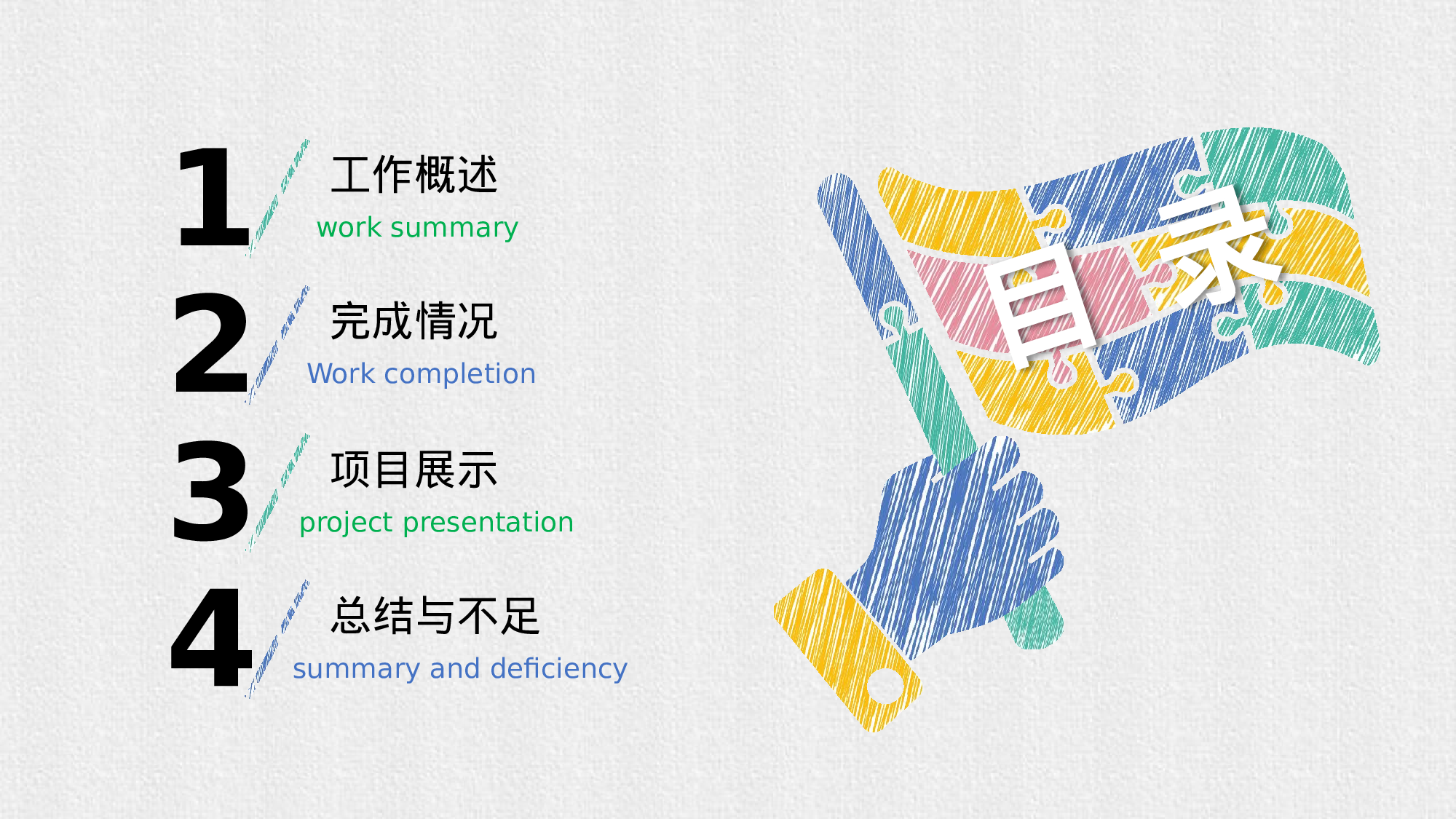 1
工作概述
work summary

2
完成情况
Work completion

3
项目展示
project presentation

4
总结与不足
summary and deficiency

目录